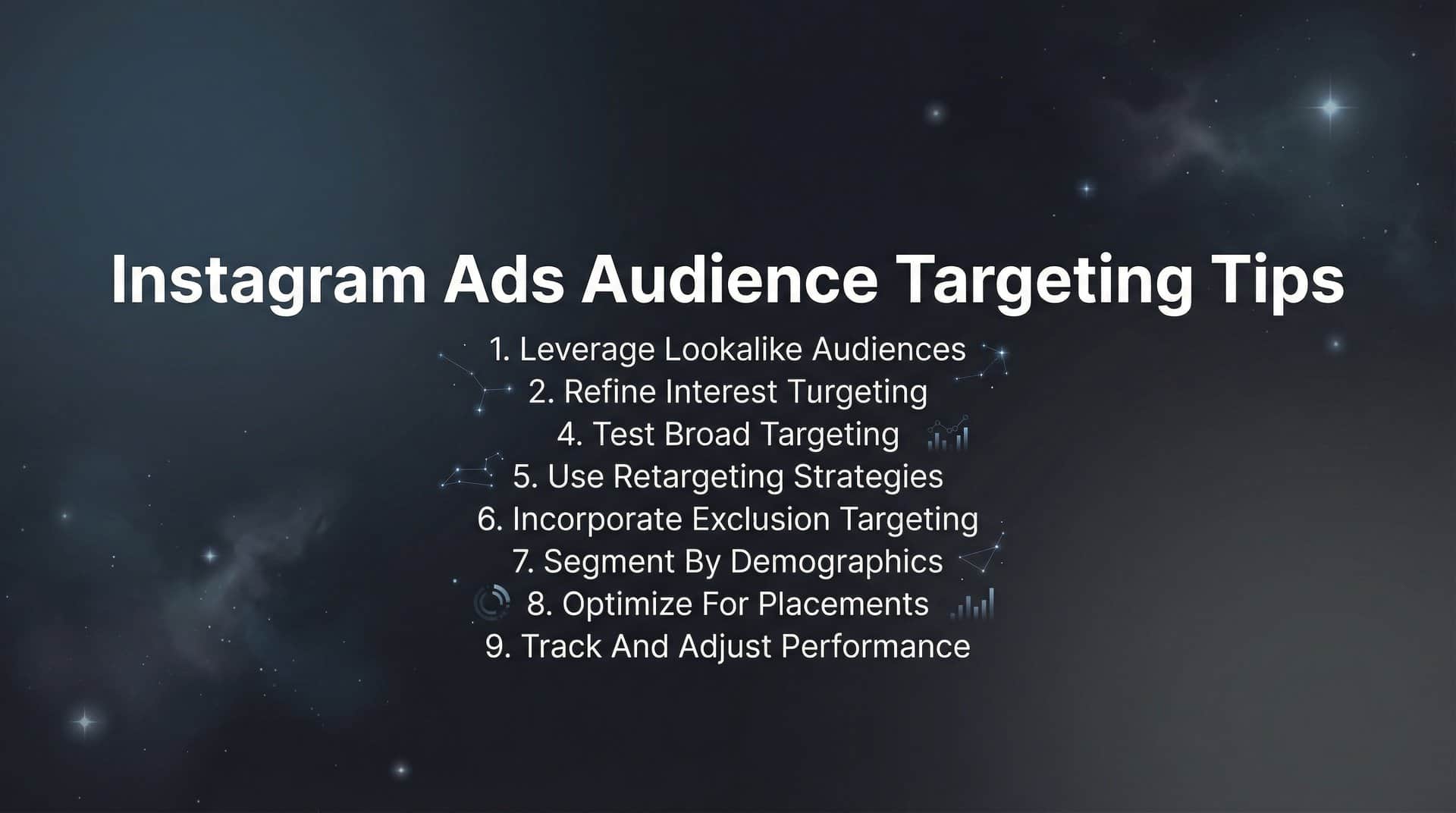 Instagram Ads Audience Targeting Tips

1. Leverage Lookalike Audiences
2. Refine Interest Turgeting
4. Test Broad Targeting
5. Use Retargeting Strategies
6. Incorporate Exclusion Targeting
7. Segment By Demographics
8. Optimize For Placements
9. Track And Adjust Performance